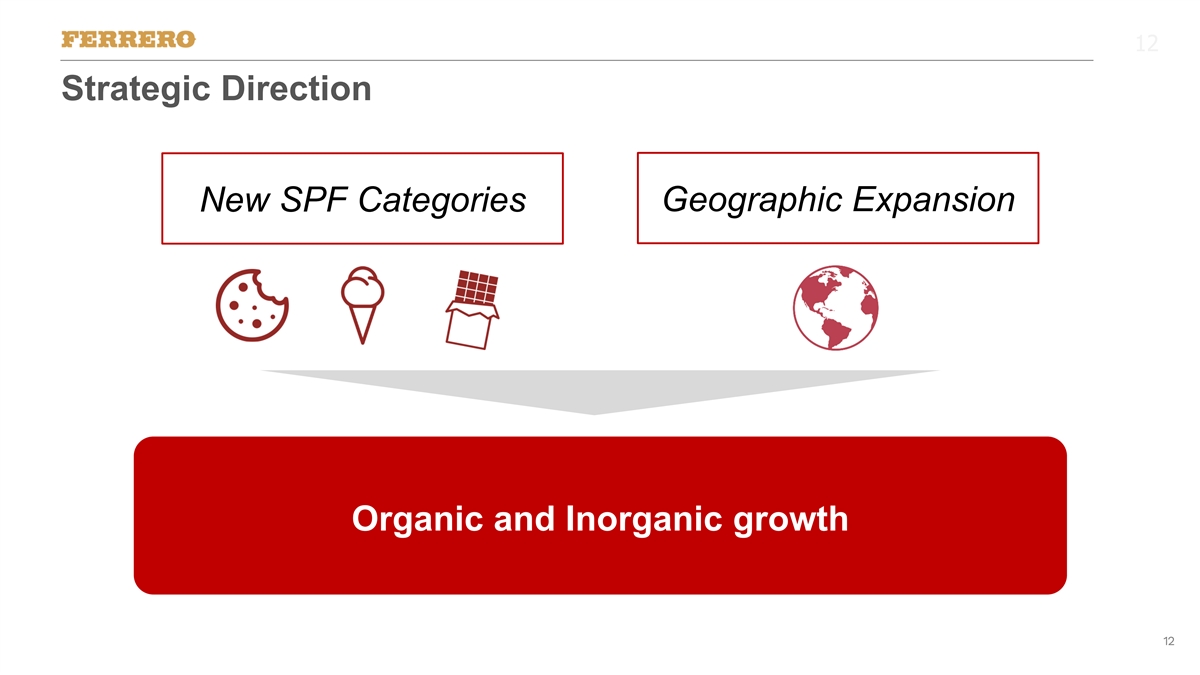 FERRERO

12

Strategic Direction

New SPF Categories

Geographic Expansion

Organic and Inorganic growth

12